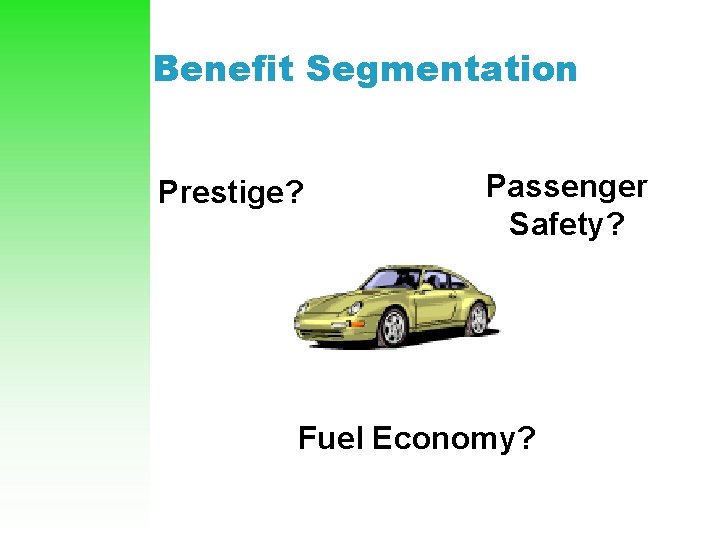 Benefit Segmentation

Prestige?

Passenger Safety?

Fuel Economy?